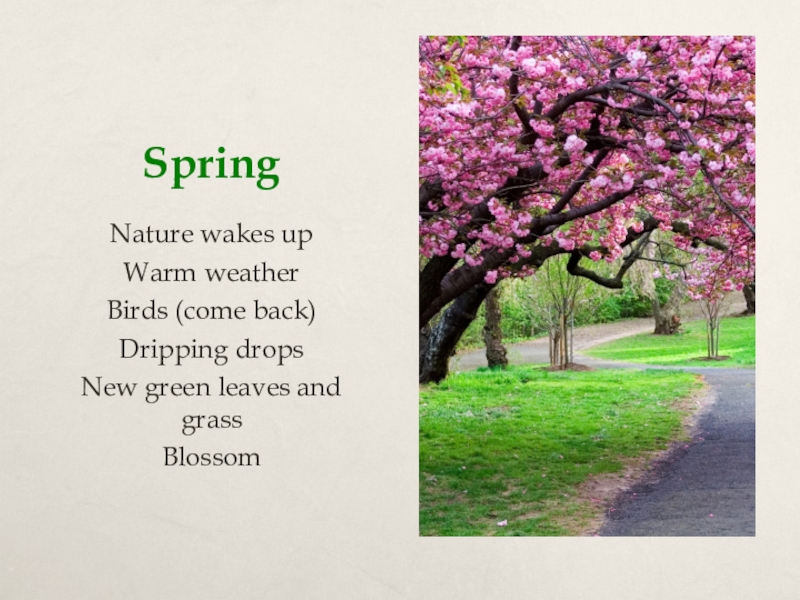 Spring

Nature wakes up
Warm weather
Birds (come back)
Dripping drops
New green leaves and grass
Blossom